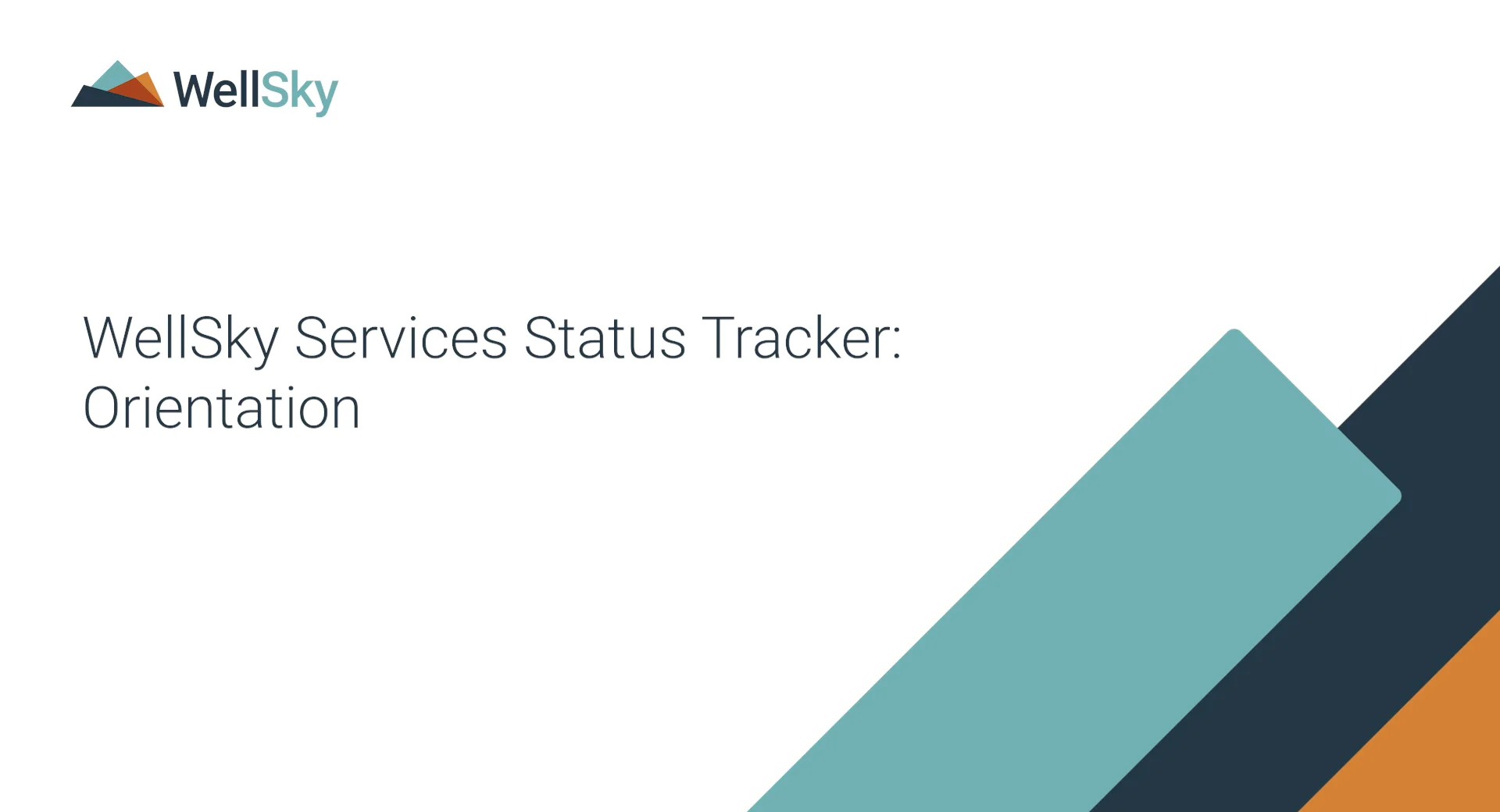 WellSky

WellSky Services Status Tracker: Orientation